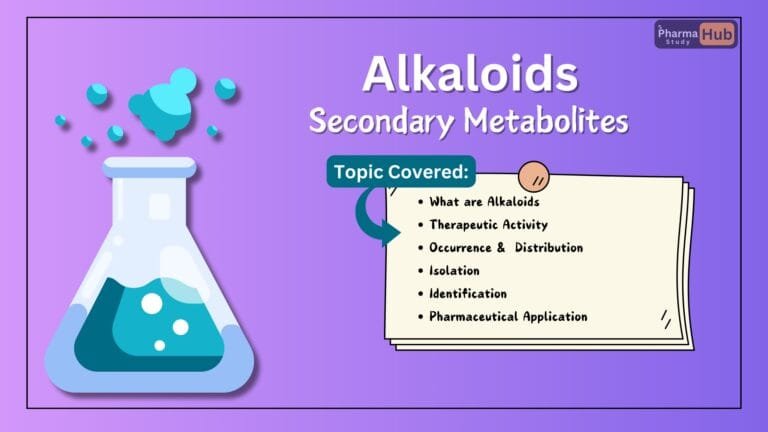 Pharma Study Hub

Alkaloids
Secondary Metabolites

Topic Covered:

• What are Alkaloids
• Therapeutic Activity
• Occurrence & Distribution
• Isolation
• Identification
• Pharmaceutical Application